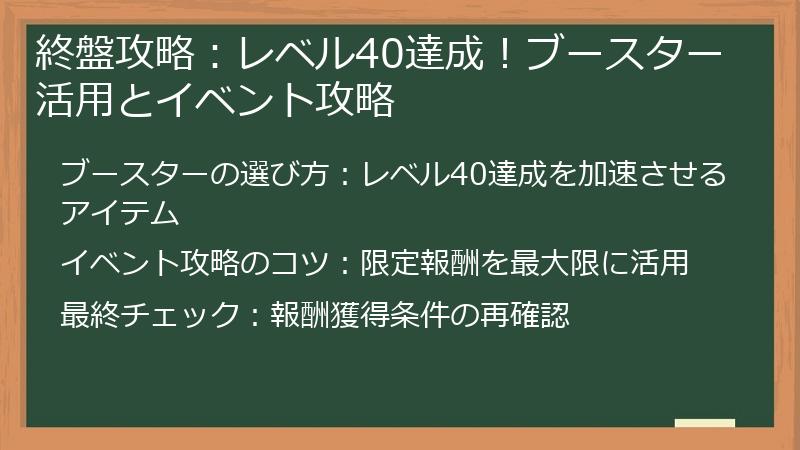 終盤攻略：レベル40達成！ブースター活用とイベント攻略

ブースターの選び方：レベル40達成を加速させるアイテム

イベント攻略のコツ：限定報酬を最大限に活用

最終チェック：報酬獲得条件の再確認